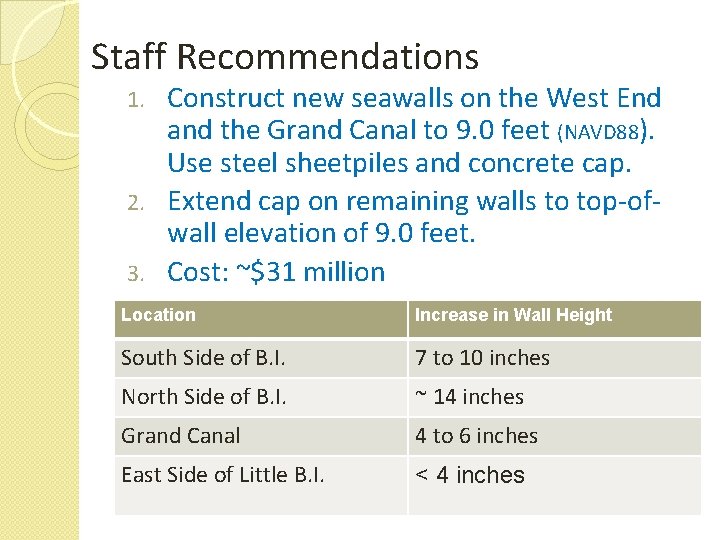 Staff Recommendations

1. Construct new seawalls on the West End and the Grand Canal to 9.0 feet (NAVD88). Use steel sheetpiles and concrete cap.
2. Extend cap on remaining walls to top-of-wall elevation of 9.0 feet.
3. Cost: ~$31 million

| Location | Increase in Wall Height |
|---|---|
| South Side of B.I. | 7 to 10 inches |
| North Side of B.I. | ~ 14 inches |
| Grand Canal | 4 to 6 inches |
| East Side of Little B.I. | < 4 inches |